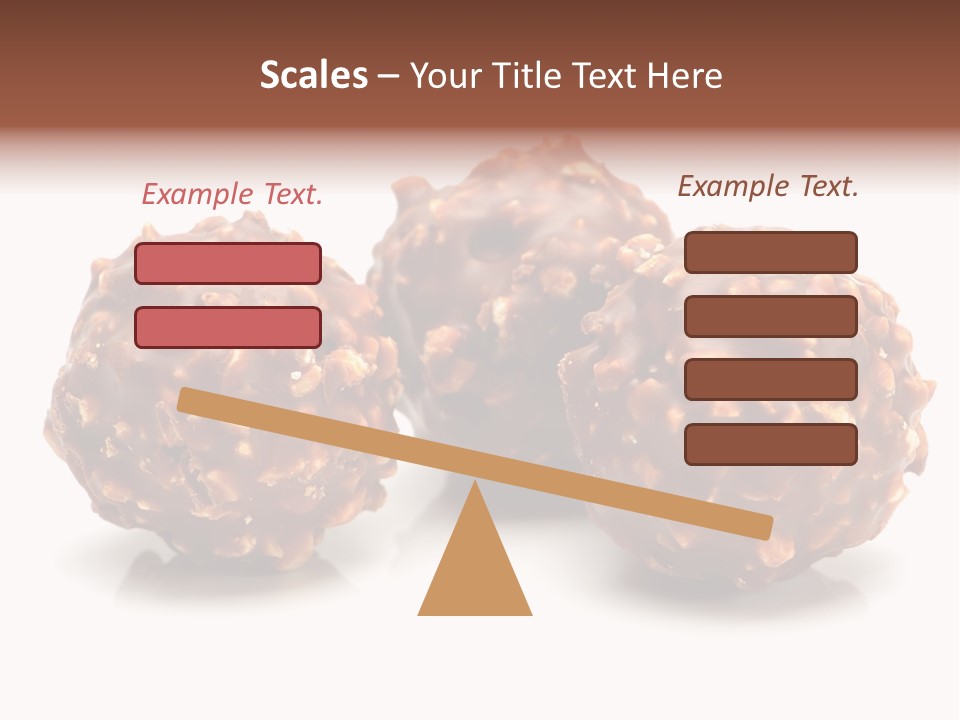 Scales – Your Title Text Here

Example Text.

Example Text.